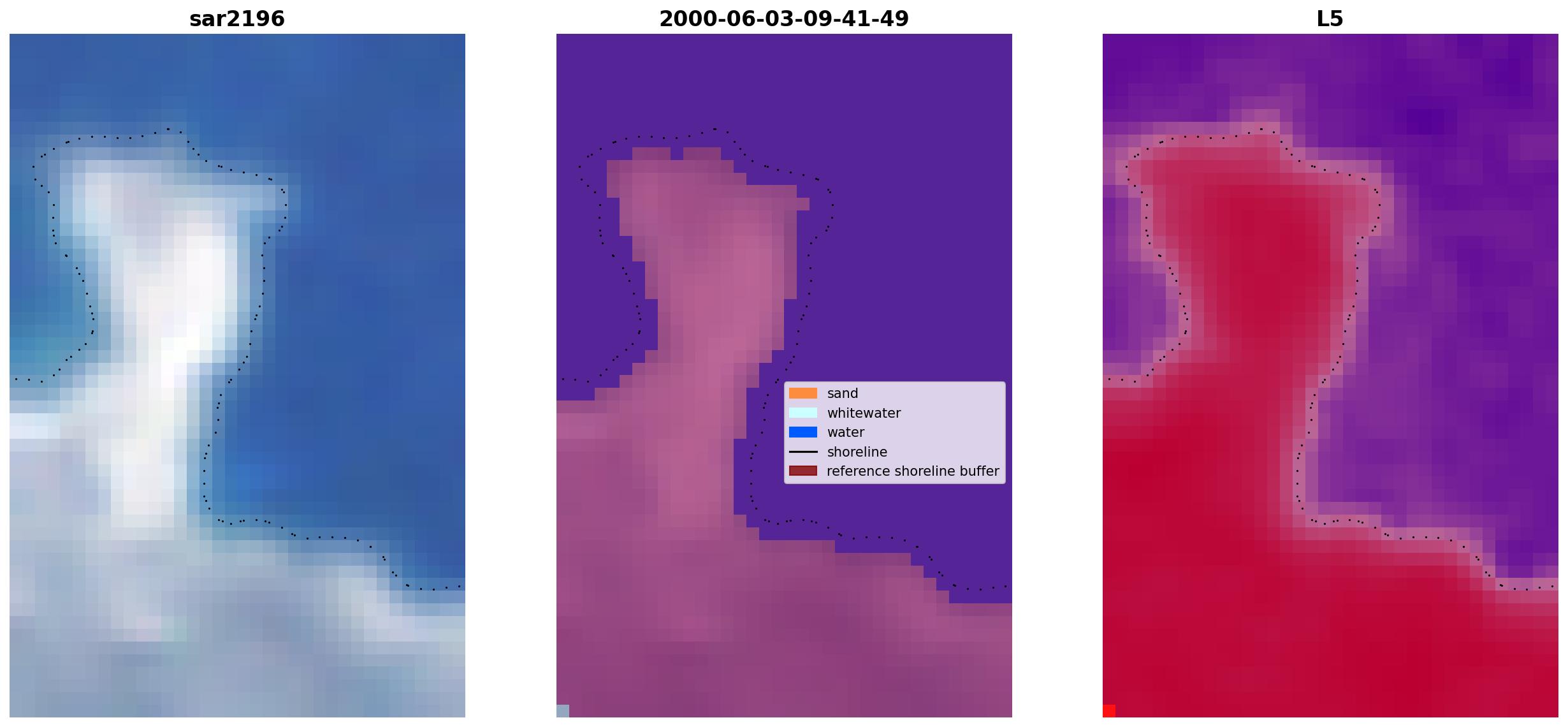 sar2196

2000-06-03-09-41-49

sand
whitewater
water
shoreline
reference shoreline buffer

L5